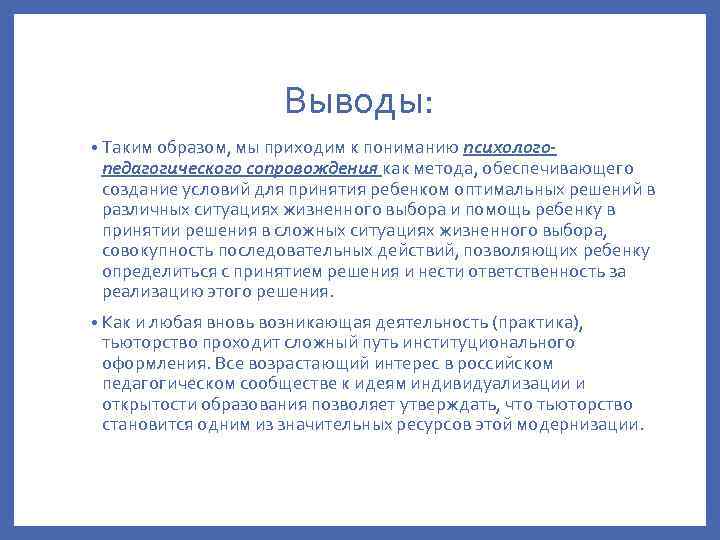 Выводы:

• Таким образом, мы приходим к пониманию психолого-педагогического сопровождения как метода, обеспечивающего создание условий для принятия ребенком оптимальных решений в различных ситуациях жизненного выбора и помощь ребенку в принятии решения в сложных ситуациях жизненного выбора, совокупность последовательных действий, позволяющих ребенку определиться с принятием решения и нести ответственность за реализацию этого решения.

• Как и любая вновь возникающая деятельность (практика), тьюторство проходит сложный путь институционального оформления. Все возрастающий интерес в российском педагогическом сообществе к идеям индивидуализации и открытости образования позволяет утверждать, что тьюторство становится одним из значительных ресурсов этой модернизации.